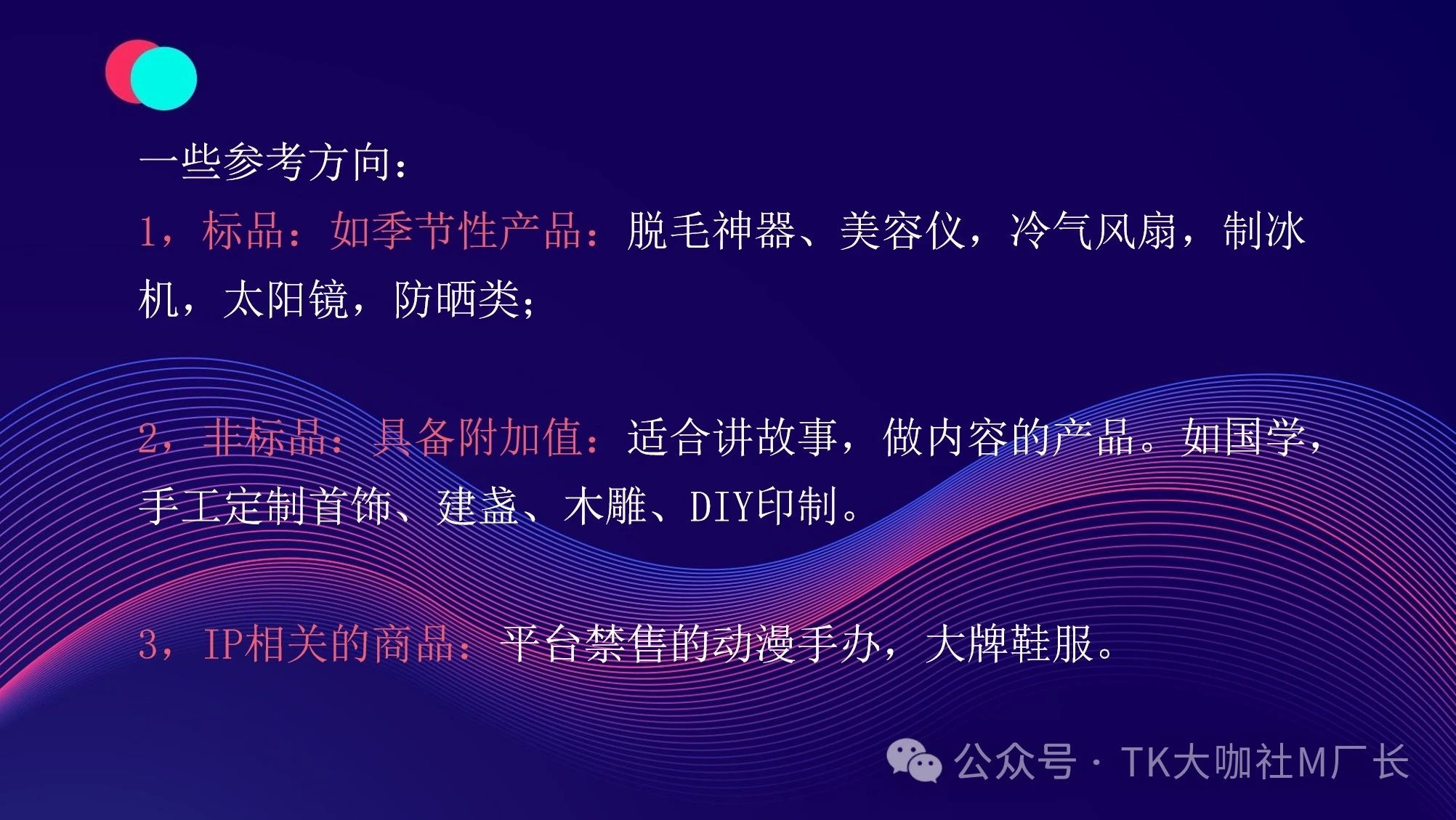 一些参考方向：

1，标品：如季节性产品：脱毛神器、美容仪，冷气风扇，制冰机，太阳镜，防晒类；

2，非标品：具备附加值：适合讲故事，做内容的产品。如国学，手工定制首饰、建盏、木雕、DIY印制。

3，IP相关的商品：平台禁售的动漫手办，大牌鞋服。

公众号 · TK大咖社M厂长